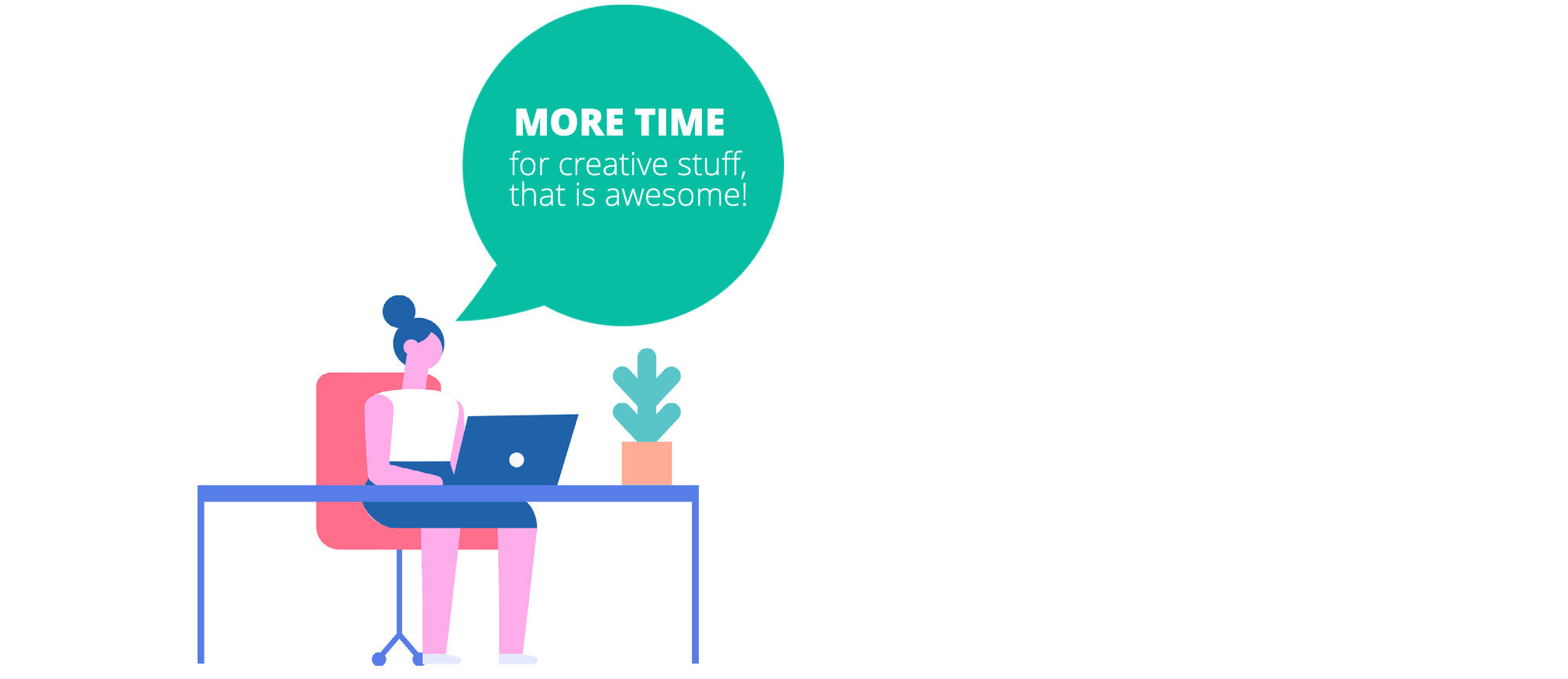 MORE TIME
for creative stuff, that is awesome!